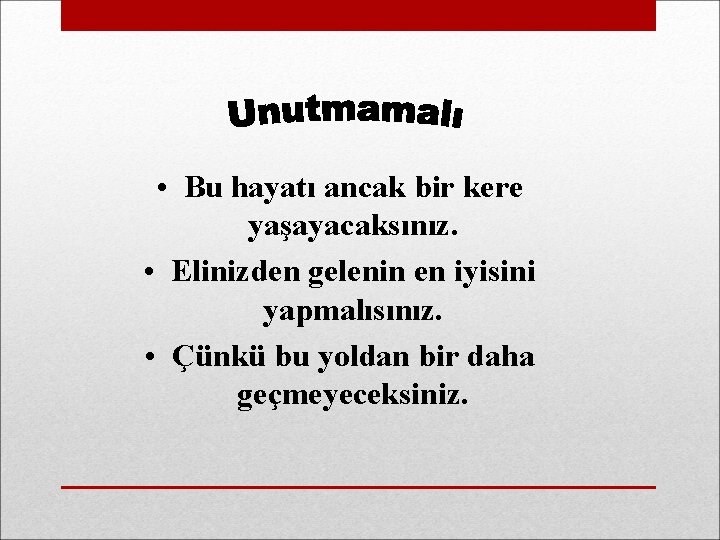 Unutmamalı

• Bu hayatı ancak bir kere yaşayacaksınız.
• Elinizden gelenin en iyisini yapmalısınız.
• Çünkü bu yoldan bir daha geçmeyeceksiniz.